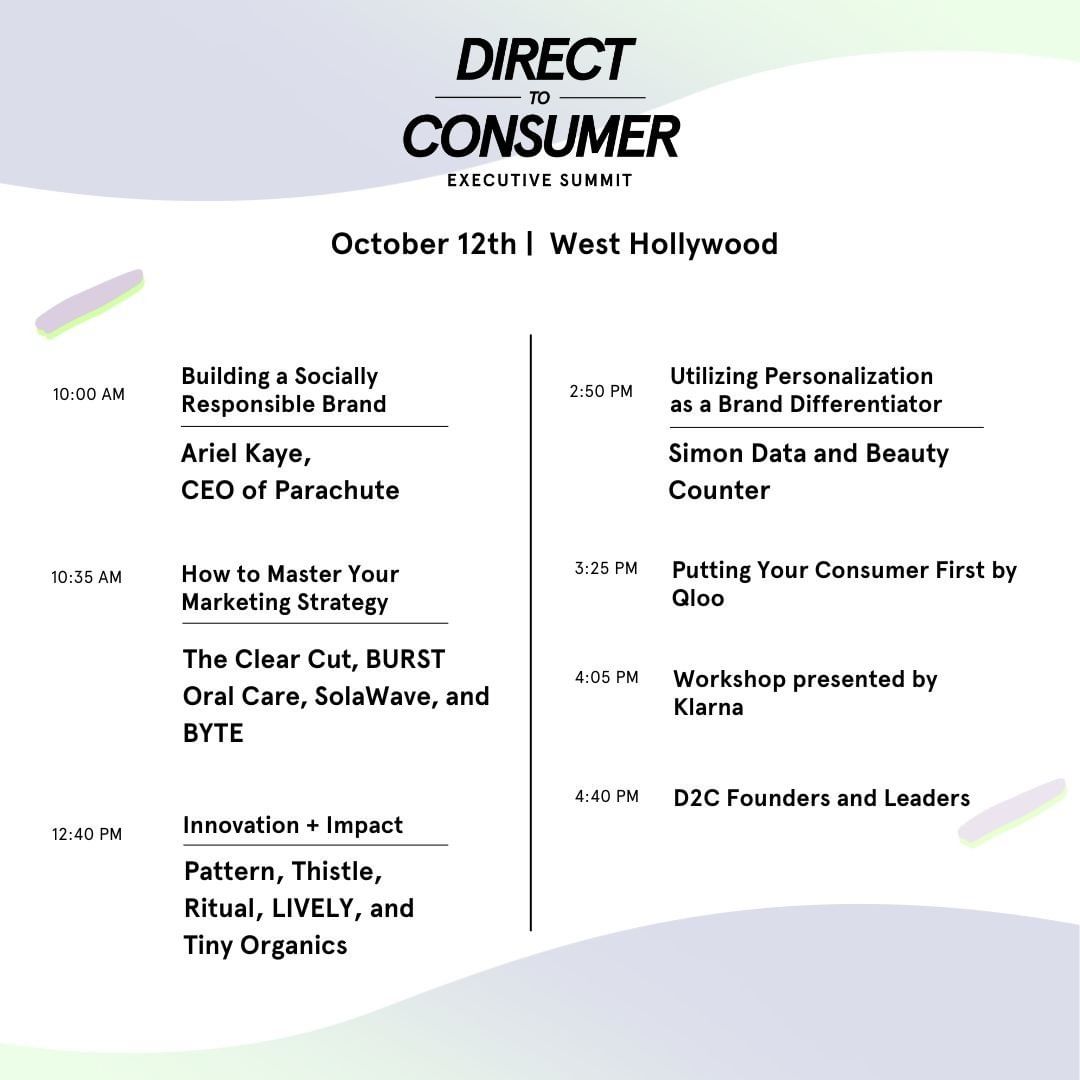 DIRECT
TO
CONSUMER
EXECUTIVE SUMMIT

October 12th | West Hollywood

10:00 AM Building a Socially Responsible Brand

Ariel Kaye, CEO of Parachute

10:35 AM How to Master Your Marketing Strategy

The Clear Cut, BURST Oral Care, SolaWave, and BYTE

12:40 PM Innovation + Impact

Pattern, Thistle, Ritual, LIVELY, and Tiny Organics

2:50 PM Utilizing Personalization as a Brand Differentiator

Simon Data and Beauty Counter

3:25 PM Putting Your Consumer First by Qloo

4:05 PM Workshop presented by Klarna

4:40 PM D2C Founders and Leaders